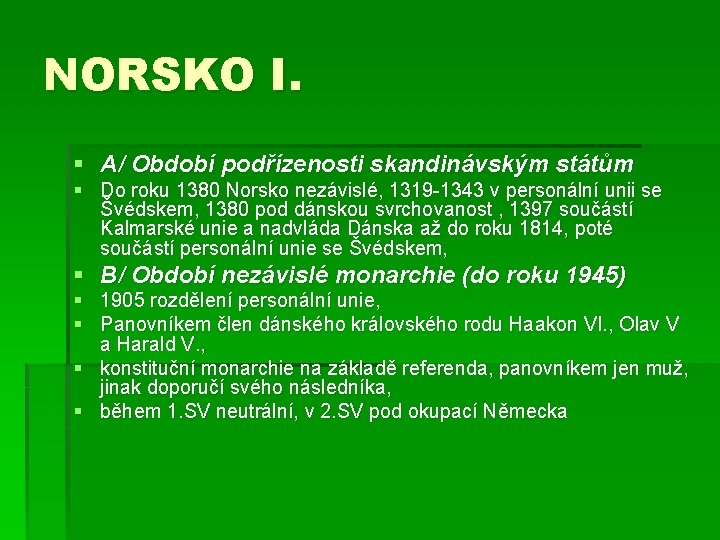 NORSKO I.

▪ A/ Období podřízenosti skandinávským státům
▪ Do roku 1380 Norsko nezávislé, 1319-1343 v personální unii se Švédskem, 1380 pod dánskou svrchovanost , 1397 součástí Kalmarské unie a nadvláda Dánska až do roku 1814, poté součástí personální unie se Švédskem,
▪ B/ Období nezávislé monarchie (do roku 1945)
▪ 1905 rozdělení personální unie,
▪ Panovníkem člen dánského královského rodu Haakon VI., Olav V a Harald V.,
▪ konstituční monarchie na základě referenda, panovníkem jen muž, jinak doporučí svého následníka,
▪ během 1.SV neutrální, v 2.SV pod okupací Německa